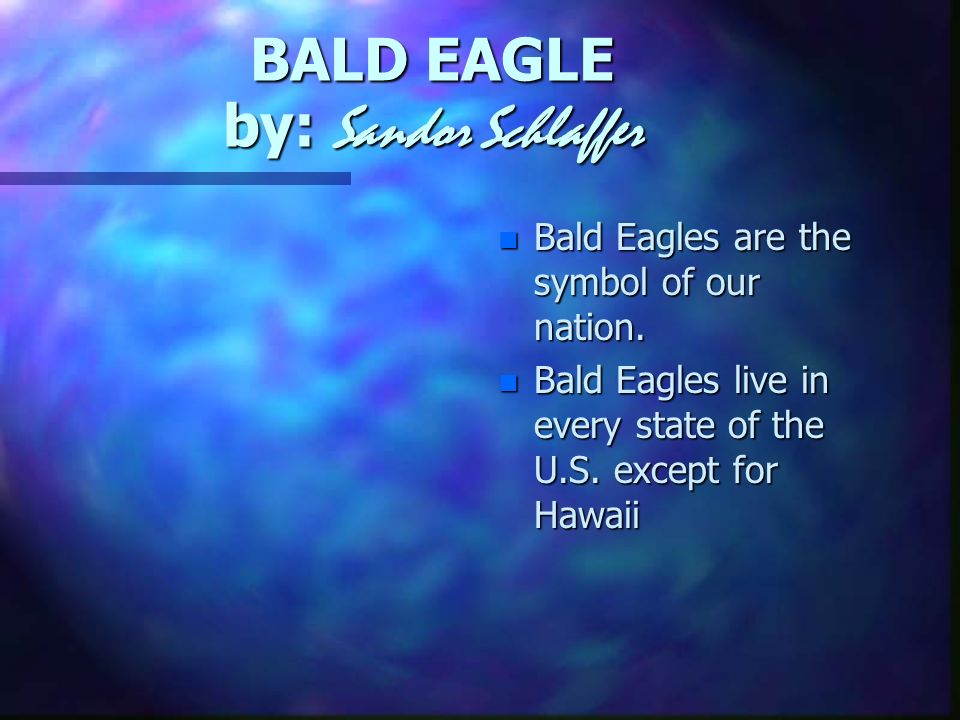 BALD EAGLE
by: Sandor Schlaffer

- Bald Eagles are the symbol of our nation.
- Bald Eagles live in every state of the U.S. except for Hawaii